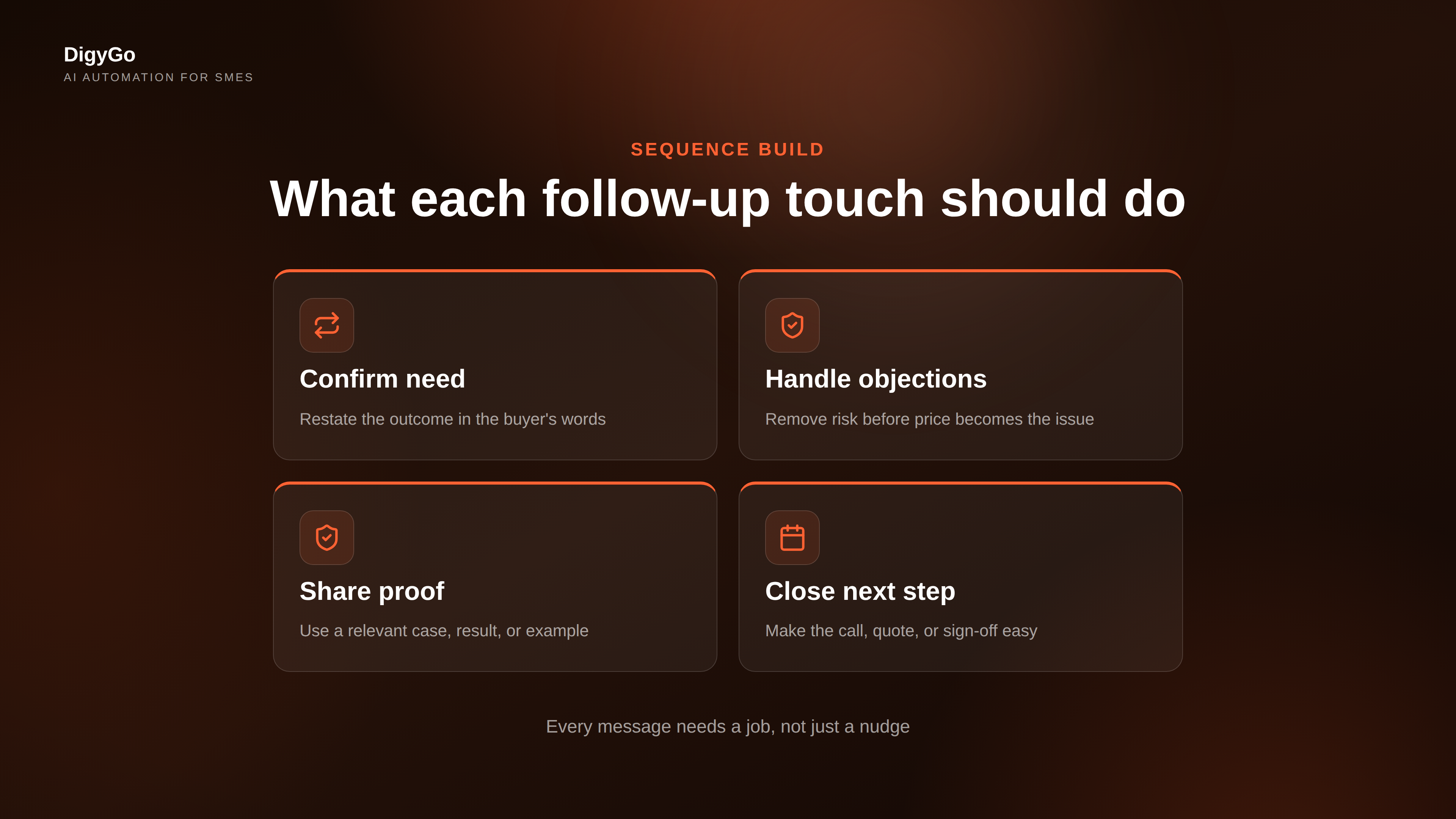 DigyGo
AI AUTOMATION FOR SMES

SEQUENCE BUILD

What each follow-up touch should do

Confirm need

Restate the outcome in the buyer's words

Handle objections

Remove risk before price becomes the issue

Share proof

Use a relevant case, result, or example

Close next step

Make the call, quote, or sign-off easy

Every message needs a job, not just a nudge